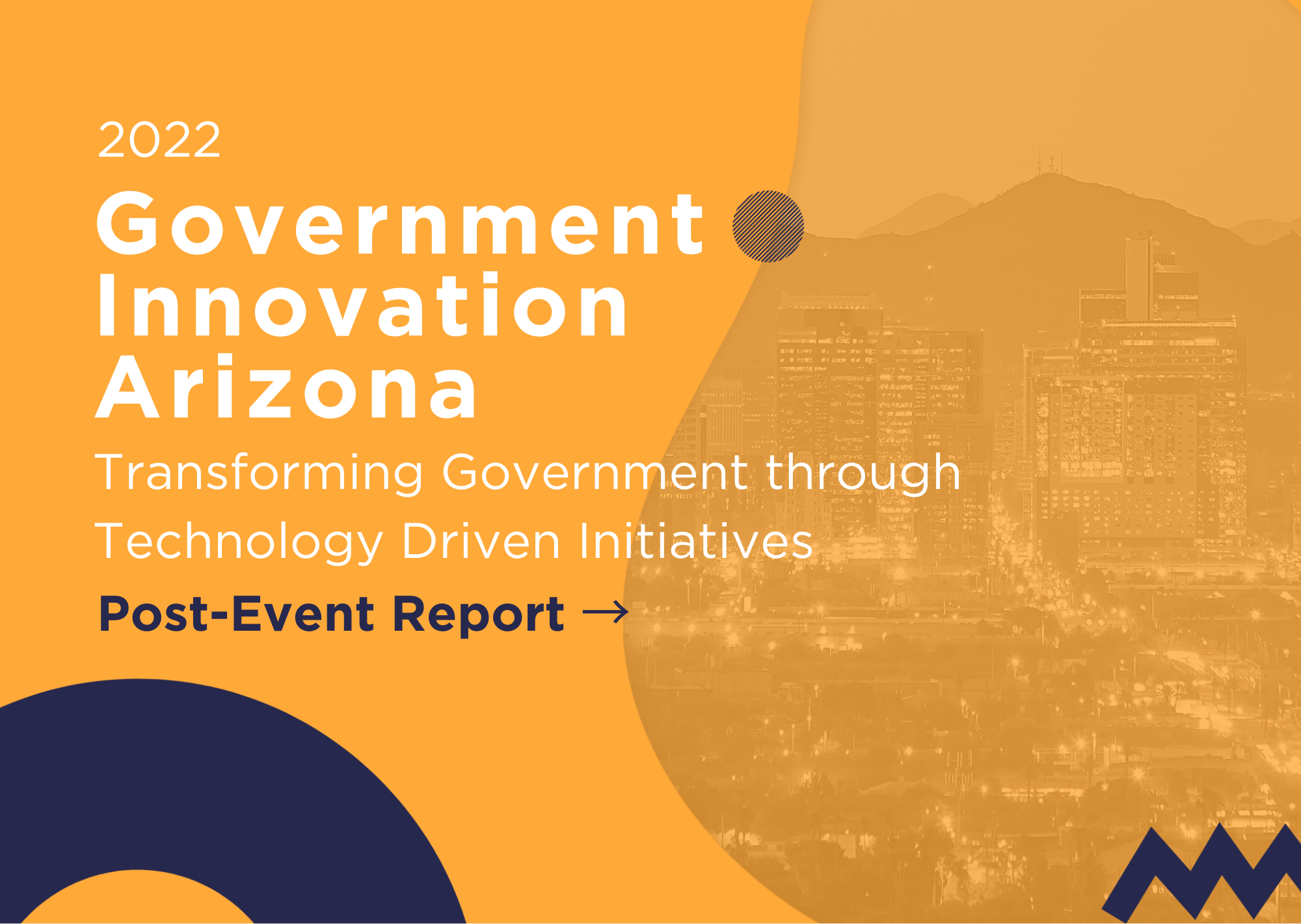 2022

Government Innovation Arizona

Transforming Government through Technology Driven Initiatives

Post-Event Report →